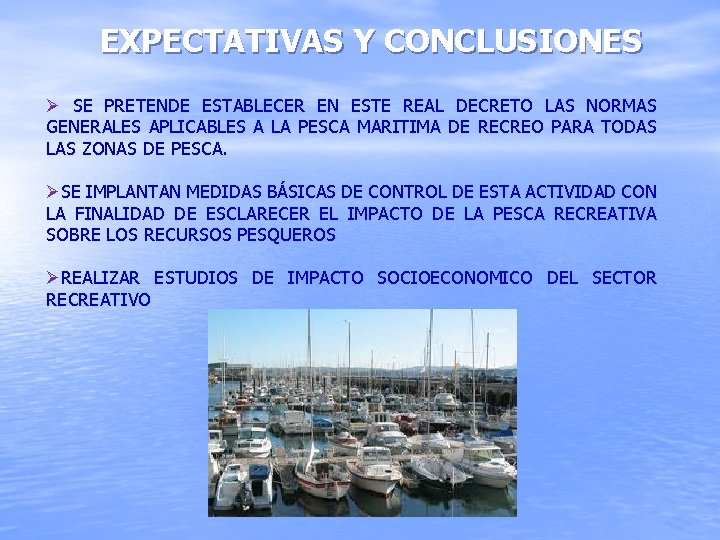 EXPECTATIVAS Y CONCLUSIONES

➢ SE PRETENDE ESTABLECER EN ESTE REAL DECRETO LAS NORMAS GENERALES APLICABLES A LA PESCA MARITIMA DE RECREO PARA TODAS LAS ZONAS DE PESCA.

➢SE IMPLANTAN MEDIDAS BÁSICAS DE CONTROL DE ESTA ACTIVIDAD CON LA FINALIDAD DE ESCLARECER EL IMPACTO DE LA PESCA RECREATIVA SOBRE LOS RECURSOS PESQUEROS

➢REALIZAR ESTUDIOS DE IMPACTO SOCIOECONOMICO DEL SECTOR RECREATIVO